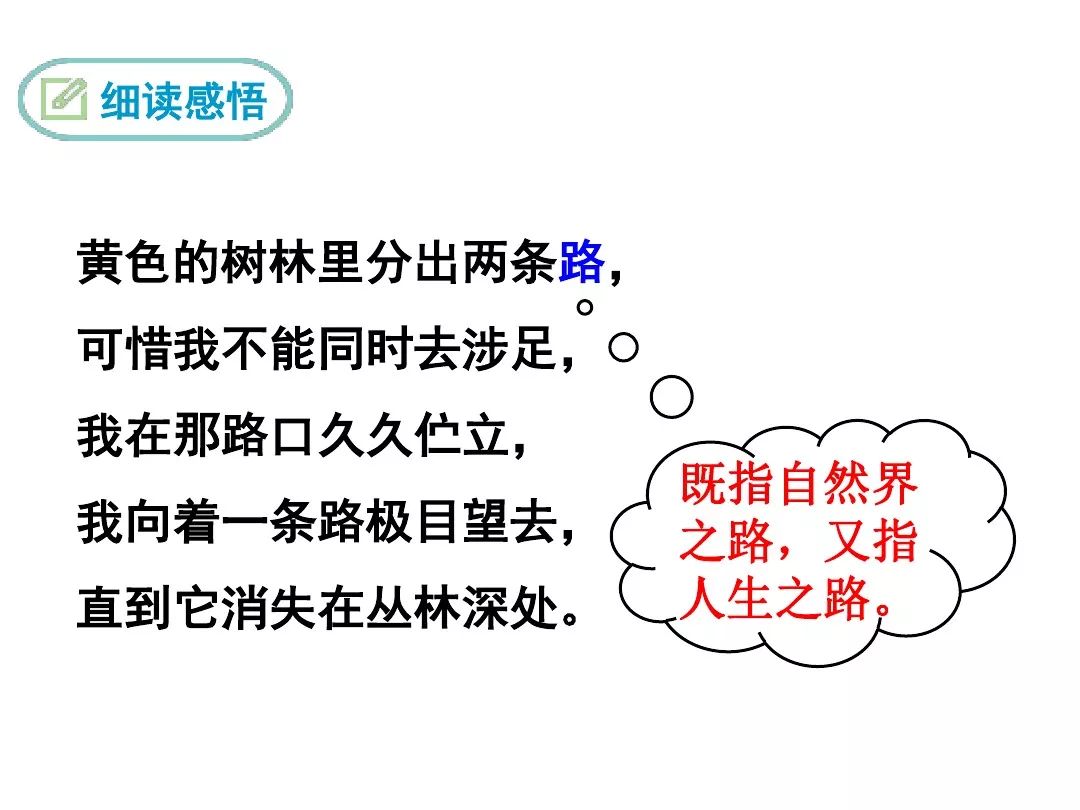 细读感悟

黄色的树林里分出两条路，
可惜我不能同时去涉足，
我在那路口久久伫立，
我向着一条路极目望去，
直到它消失在丛林深处。

既指自然界之路，又指人生之路。